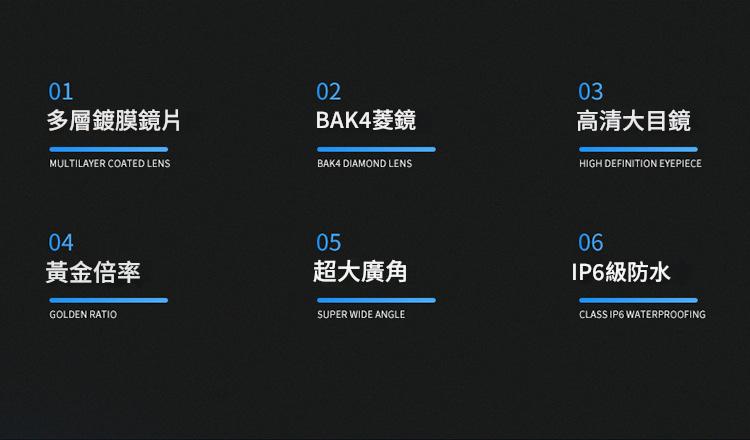 01
多層鍍膜鏡片
MULTILAYER COATED LENS

02
BAK4菱鏡
BAK4 DIAMOND LENS

03
高清大目鏡
HIGH DEFINITION EYEPIECE

04
黃金倍率
GOLDEN RATIO

05
超大廣角
SUPER WIDE ANGLE

06
IP6級防水
CLASS IP6 WATERPROOFING